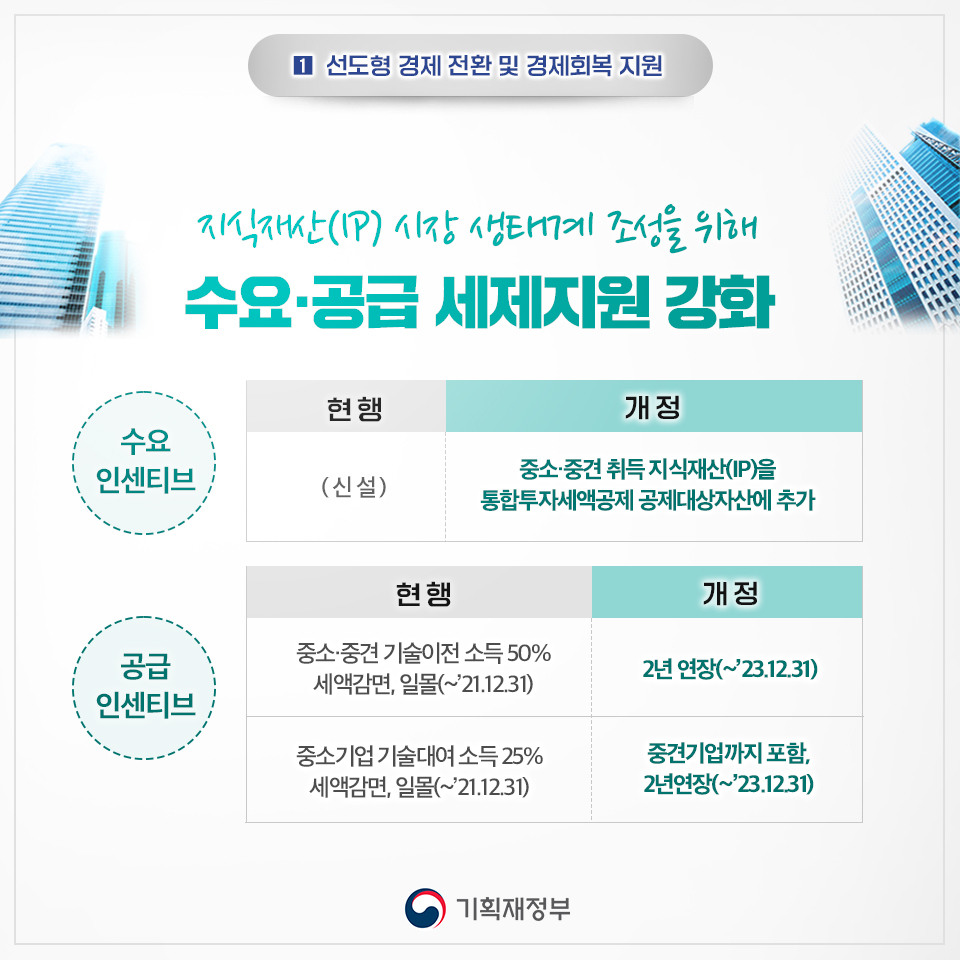 1 선도형 경제 전환 및 경제회복 지원

지식재산(IP) 시장 생태계 조성을 위해

수요·공급 세제지원 강화

수요 인센티브

| 현행 | 개정 |
|---|---|
| (신설) | 중소·중견 취득 지식재산(IP)을 통합투자세액공제 공제대상자산에 추가 |

공급 인센티브

| 현행 | 개정 |
|---|---|
| 중소·중견 기술이전 소득 50% 세액감면, 일몰(~'21.12.31) | 2년 연장(~'23.12.31) |
| 중소기업 기술대여 소득 25% 세액감면, 일몰(~'21.12.31) | 중견기업까지 포함, 2년연장(~'23.12.31) |

기획재정부